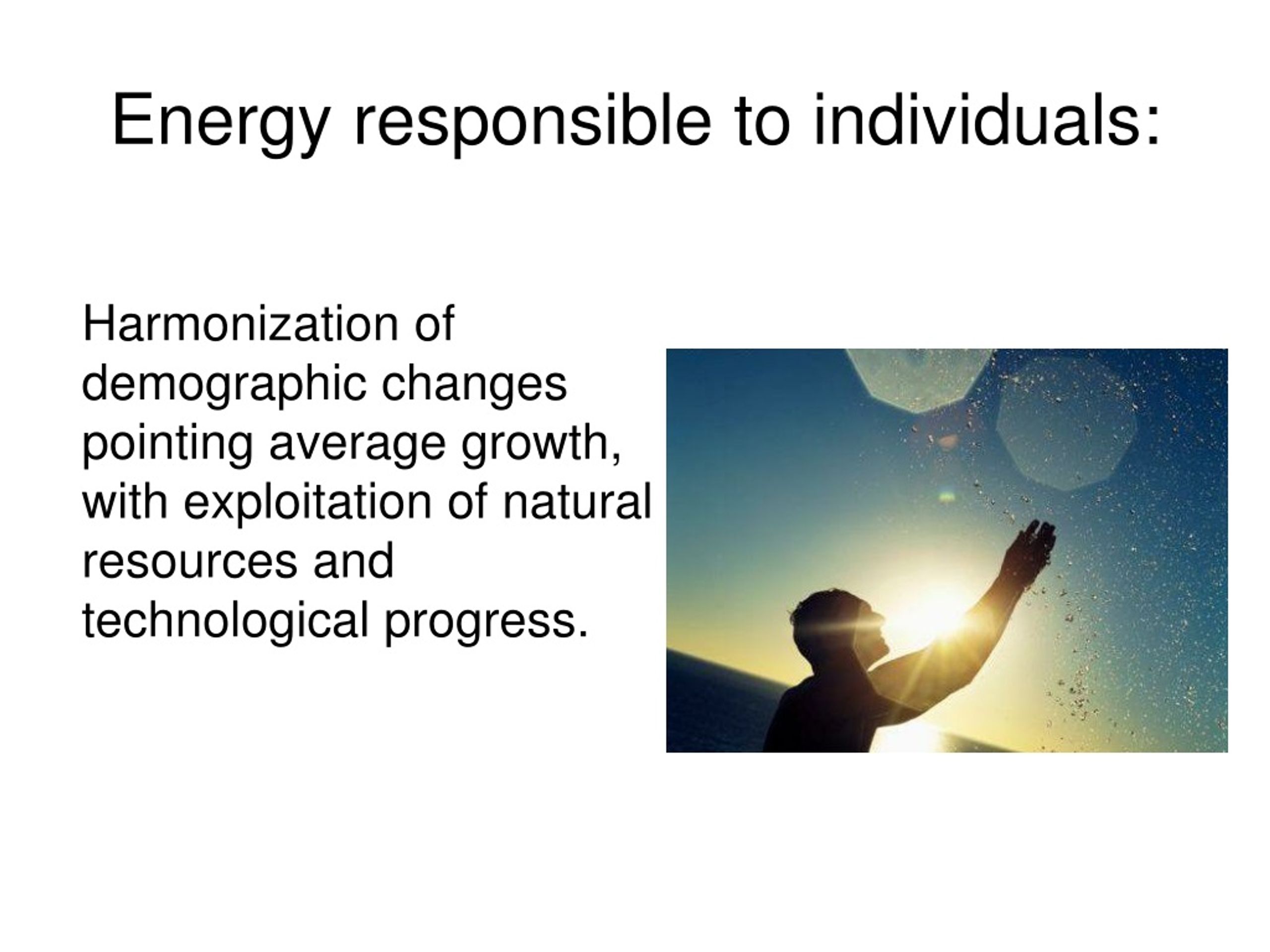 Energy responsible to individuals:

Harmonization of demographic changes pointing average growth, with exploitation of natural resources and technological progress.